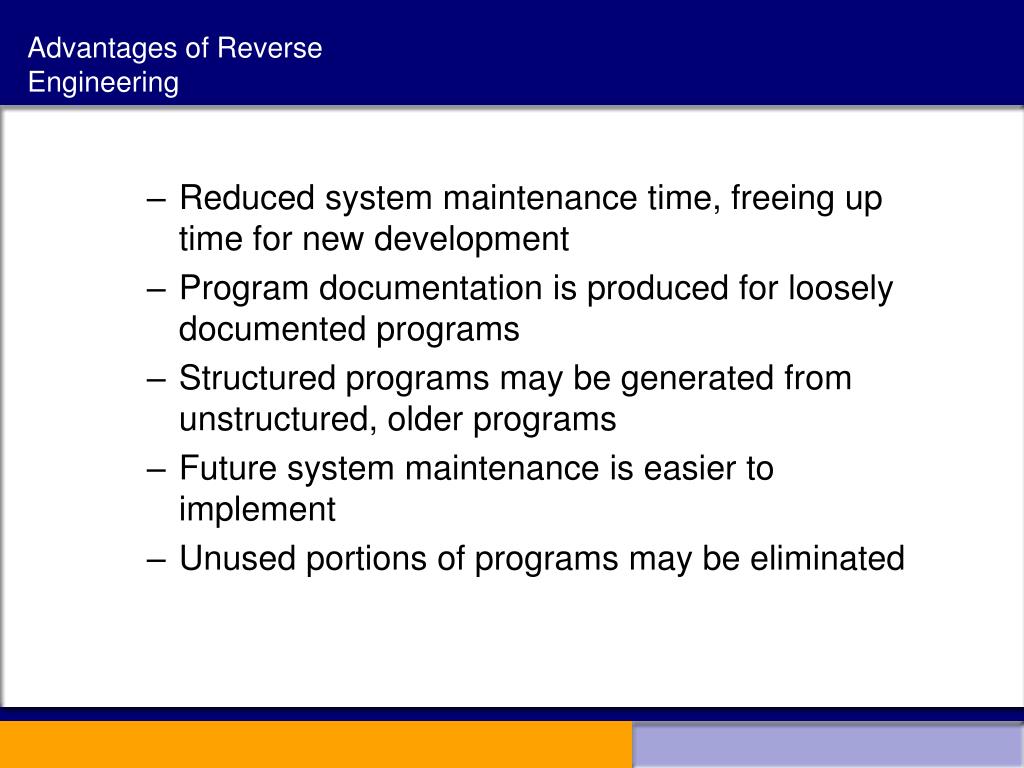 Advantages of Reverse Engineering

– Reduced system maintenance time, freeing up time for new development

– Program documentation is produced for loosely documented programs

– Structured programs may be generated from unstructured, older programs

– Future system maintenance is easier to implement

– Unused portions of programs may be eliminated